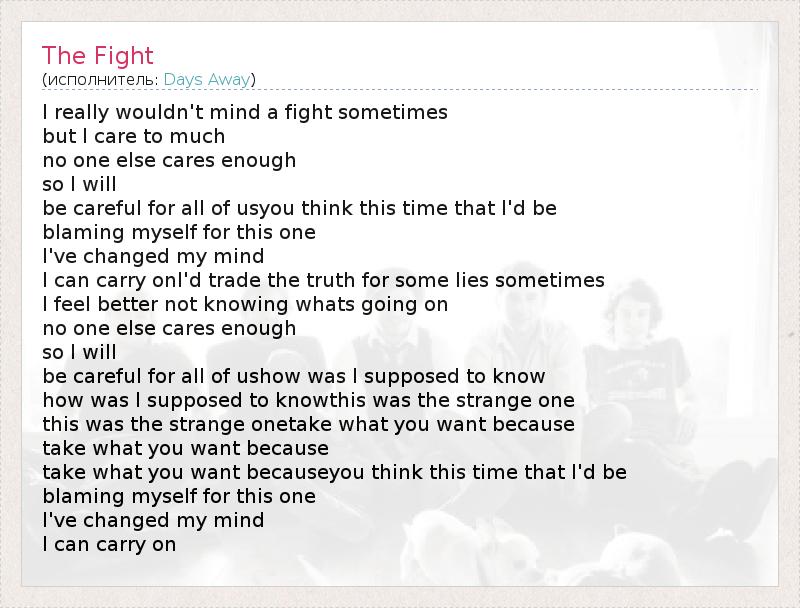 The Fight
(исполнитель: Days Away)

I really wouldn't mind a fight sometimes
but I care to much
no one else cares enough
so I will
be careful for all of usyou think this time that I'd be
blaming myself for this one
I've changed my mind
I can carry onI'd trade the truth for some lies sometimes
I feel better not knowing whats going on
no one else cares enough
so I will
be careful for all of ushow was I supposed to know
how was I supposed to knowthis was the strange one
this was the strange onetake what you want because
take what you want because
take what you want becauseyou think this time that I'd be
blaming myself for this one
I've changed my mind
I can carry on